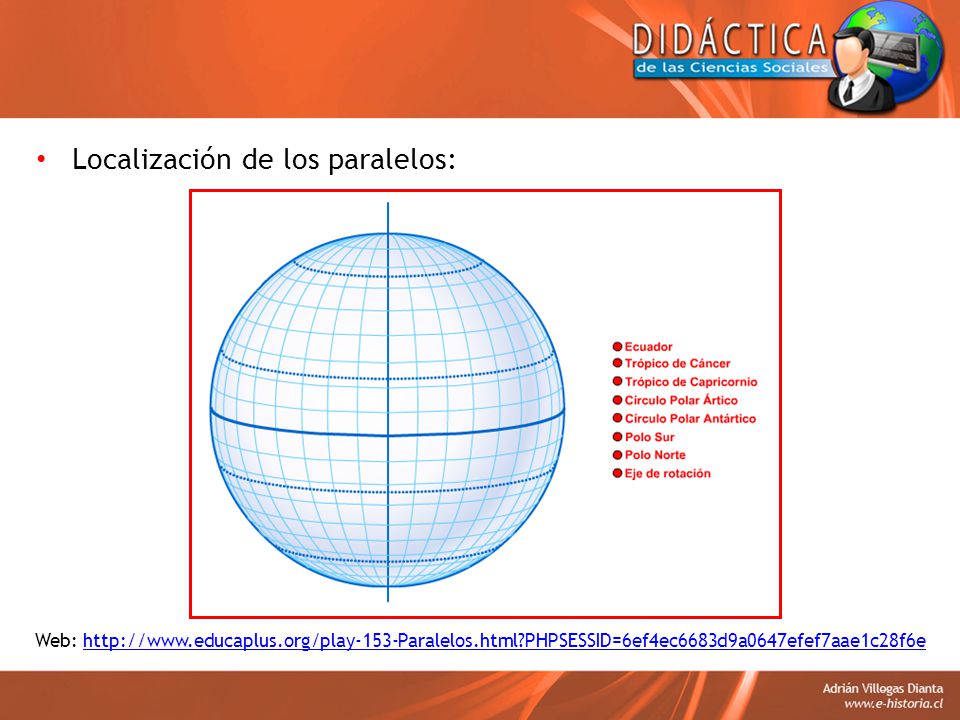 DIDÁCTICA
de las Ciencias Sociales

• Localización de los paralelos:

Ecuador
Trópico de Cáncer
Trópico de Capricornio
Círculo Polar Ártico
Círculo Polar Antártico
Polo Sur
Polo Norte
Eje de rotación

Web: http://www.educaplus.org/play-153-Paralelos.html?PHPSESSID=6ef4ec6683d9a0647efef7aae1c28f6e

Adrián Villegas Dianta
www.e-historia.cl